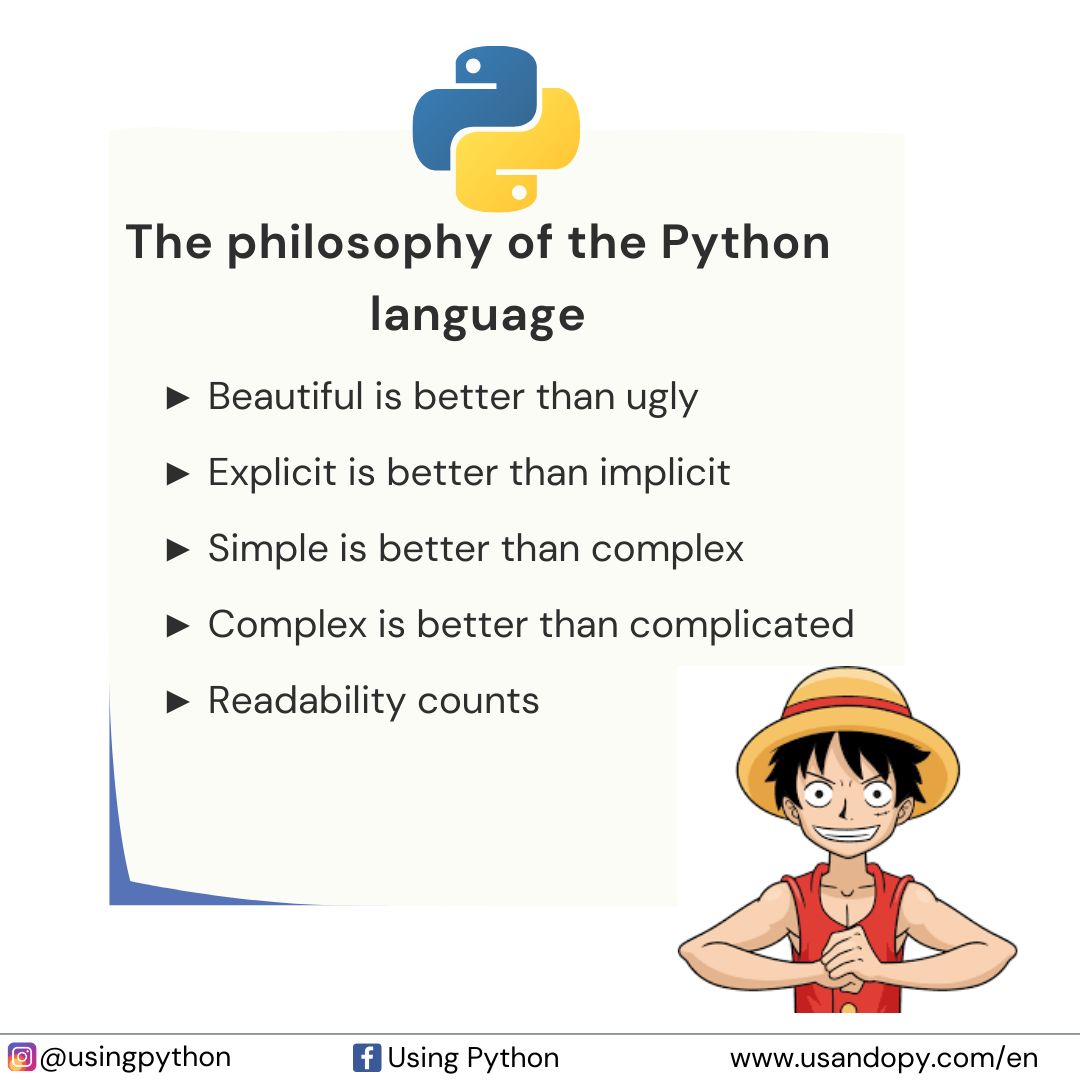 The philosophy of the Python language

► Beautiful is better than ugly

► Explicit is better than implicit

► Simple is better than complex

► Complex is better than complicated

► Readability counts

@usingpython Using Python www.usandopy.com/en